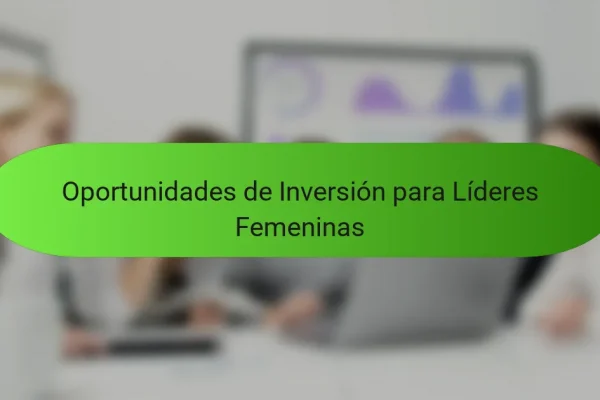 Oportunidades de Inversión para Líderes Femeninas